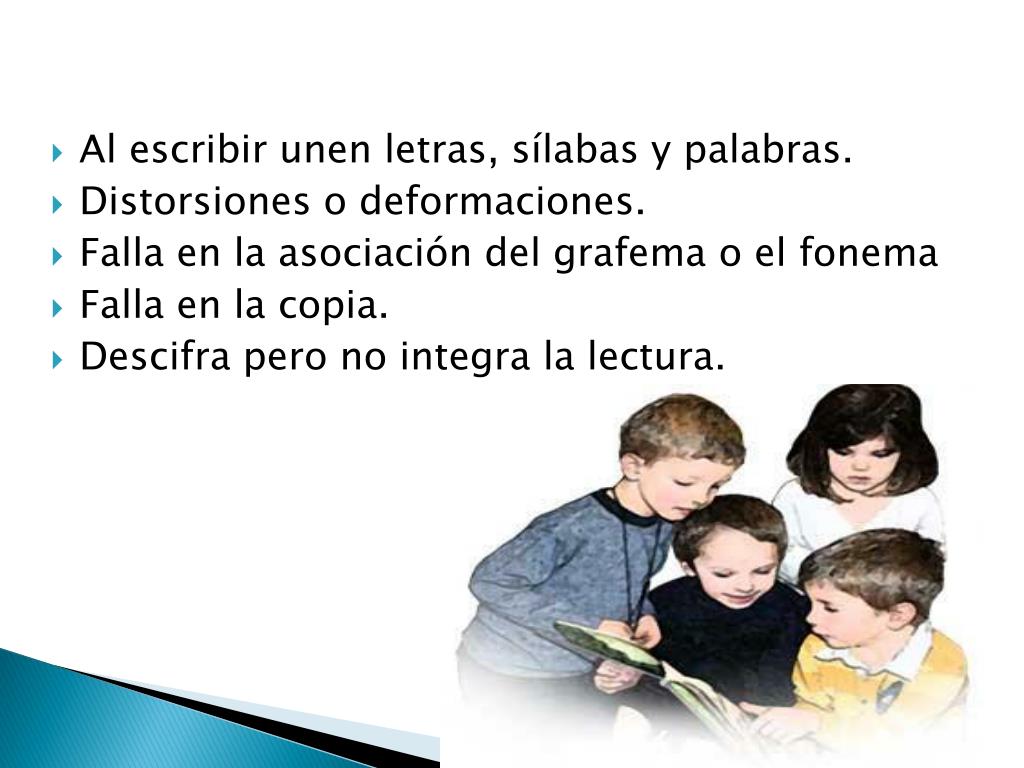 Al escribir unen letras, sílabas y palabras.
Distorsiones o deformaciones.
Falla en la asociación del grafema o el fonema
Falla en la copia.
Descifra pero no integra la lectura.